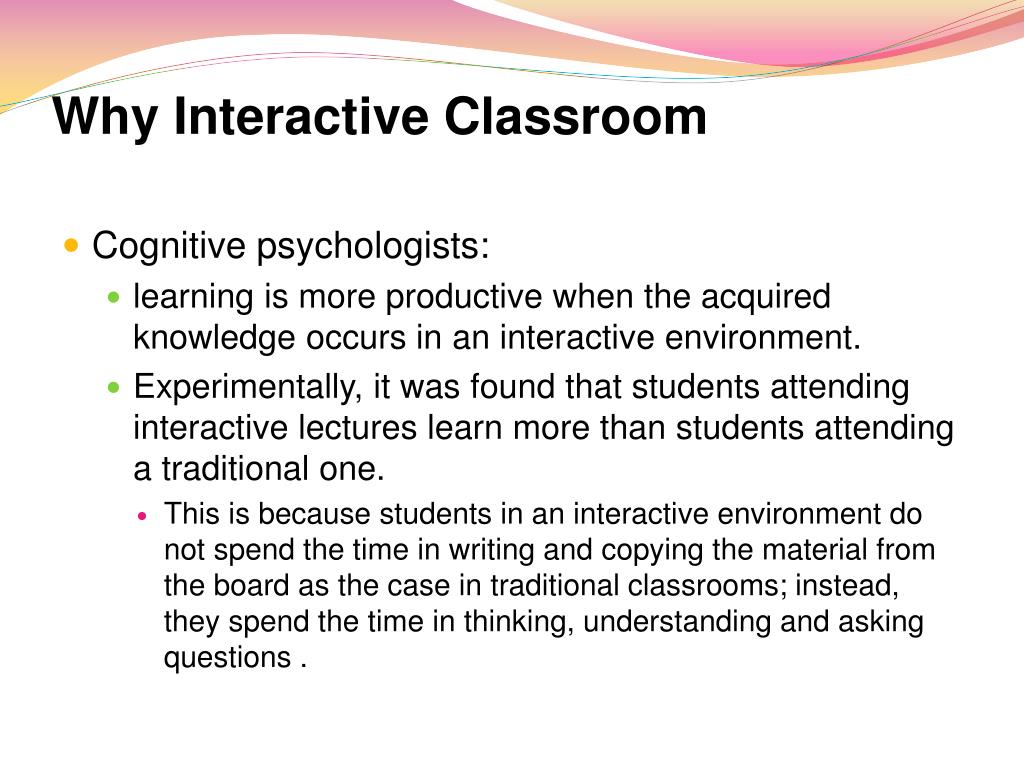 Why Interactive Classroom

Cognitive psychologists:

learning is more productive when the acquired knowledge occurs in an interactive environment.

Experimentally, it was found that students attending interactive lectures learn more than students attending a traditional one.

This is because students in an interactive environment do not spend the time in writing and copying the material from the board as the case in traditional classrooms; instead, they spend the time in thinking, understanding and asking questions .